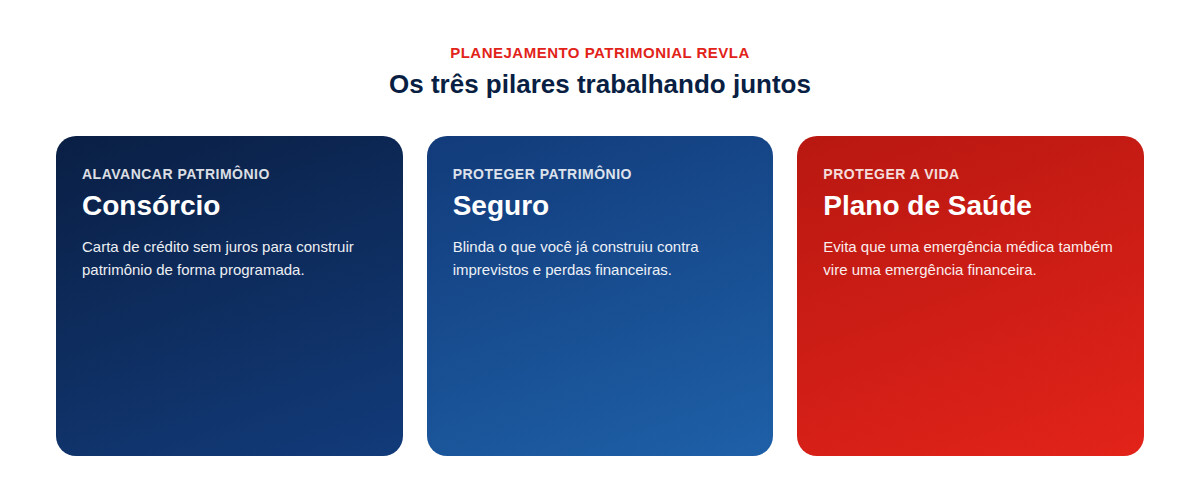 PLANEJAMENTO PATRIMONIAL REVLA

Os três pilares trabalhando juntos

ALAVANCAR PATRIMÔNIO

Consórcio

Carta de crédito sem juros para construir patrimônio de forma programada.

PROTEGER PATRIMÔNIO

Seguro

Blinda o que você já construiu contra imprevistos e perdas financeiras.

PROTEGER A VIDA

Plano de Saúde

Evita que uma emergência médica também vire uma emergência financeira.